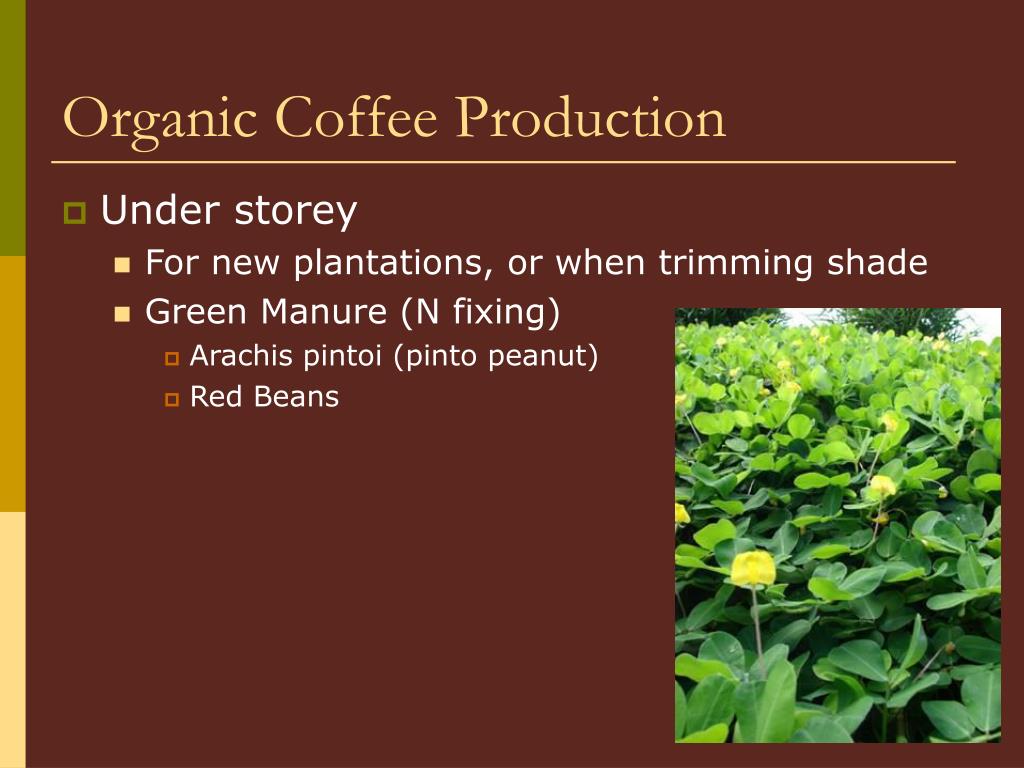 Organic Coffee Production

Under storey

For new plantations, or when trimming shade

Green Manure (N fixing)

Arachis pintoi (pinto peanut)

Red Beans